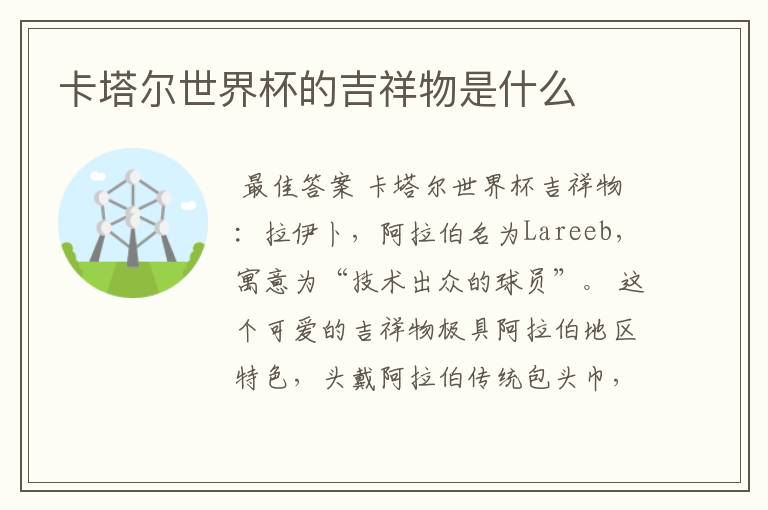 卡塔尔世界杯的吉祥物是什么

最佳答案 卡塔尔世界杯吉祥物：拉伊卜，阿拉伯名为Lareeb，寓意为“技术出众的球员”。这个可爱的吉祥物极具阿拉伯地区特色，头戴阿拉伯传统包头巾，